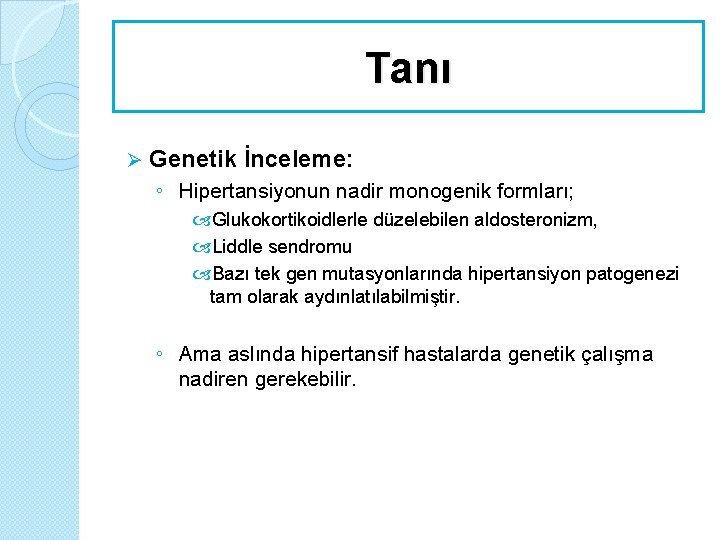 Tanı

➢ Genetik İnceleme:

◦ Hipertansiyonun nadir monogenik formları;

Glukokortikoidlerle düzelebilen aldosteronizm,

Liddle sendromu

Bazı tek gen mutasyonlarında hipertansiyon patogenezi tam olarak aydınlatılabilmiştir.

◦ Ama aslında hipertansif hastalarda genetik çalışma nadiren gerekebilir.